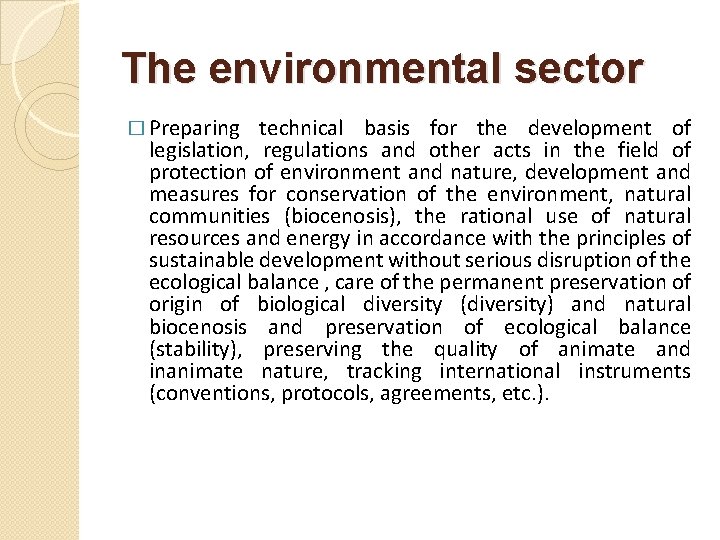 The environmental sector

□ Preparing technical basis for the development of legislation, regulations and other acts in the field of protection of environment and nature, development and measures for conservation of the environment, natural communities (biocenosis), the rational use of natural resources and energy in accordance with the principles of sustainable development without serious disruption of the ecological balance , care of the permanent preservation of origin of biological diversity (diversity) and natural biocenosis and preservation of ecological balance (stability), preserving the quality of animate and inanimate nature, tracking international instruments (conventions, protocols, agreements, etc.).